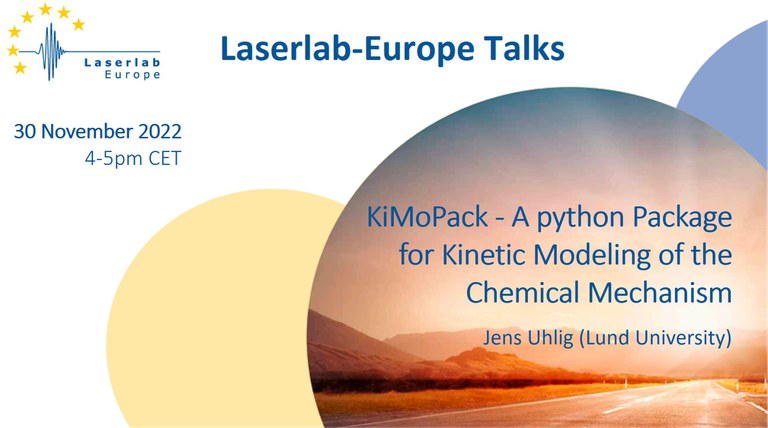 Laserlab Europe

Laserlab-Europe Talks

30 November 2022
4-5pm CET

KiMoPack - A python Package for Kinetic Modeling of the Chemical Mechanism

Jens Uhlig (Lund University)